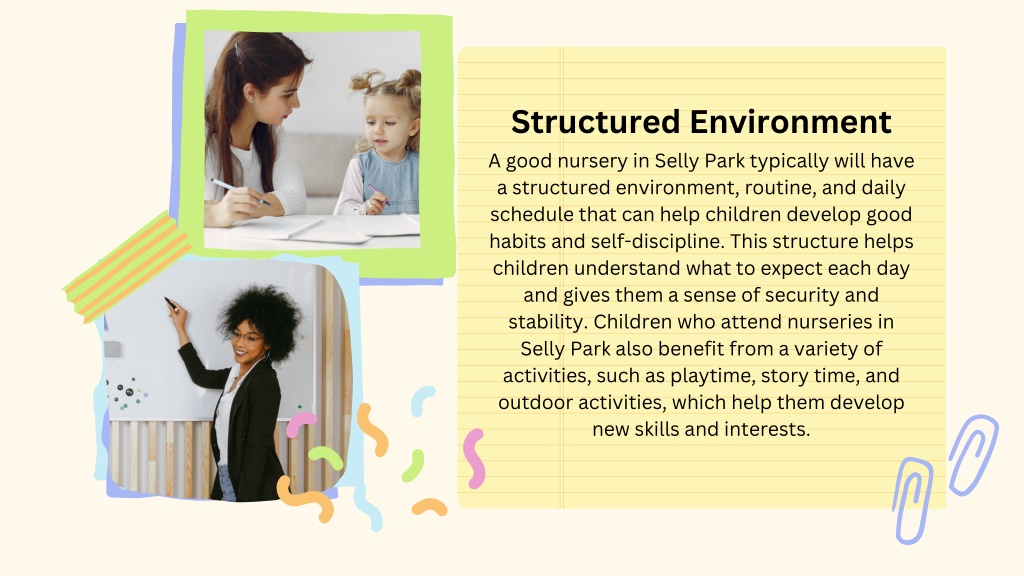 Structured Environment

A good nursery in Selly Park typically will have a structured environment, routine, and daily schedule that can help children develop good habits and self-discipline. This structure helps children understand what to expect each day and gives them a sense of security and stability. Children who attend nurseries in Selly Park also benefit from a variety of activities, such as playtime, story time, and outdoor activities, which help them develop new skills and interests.